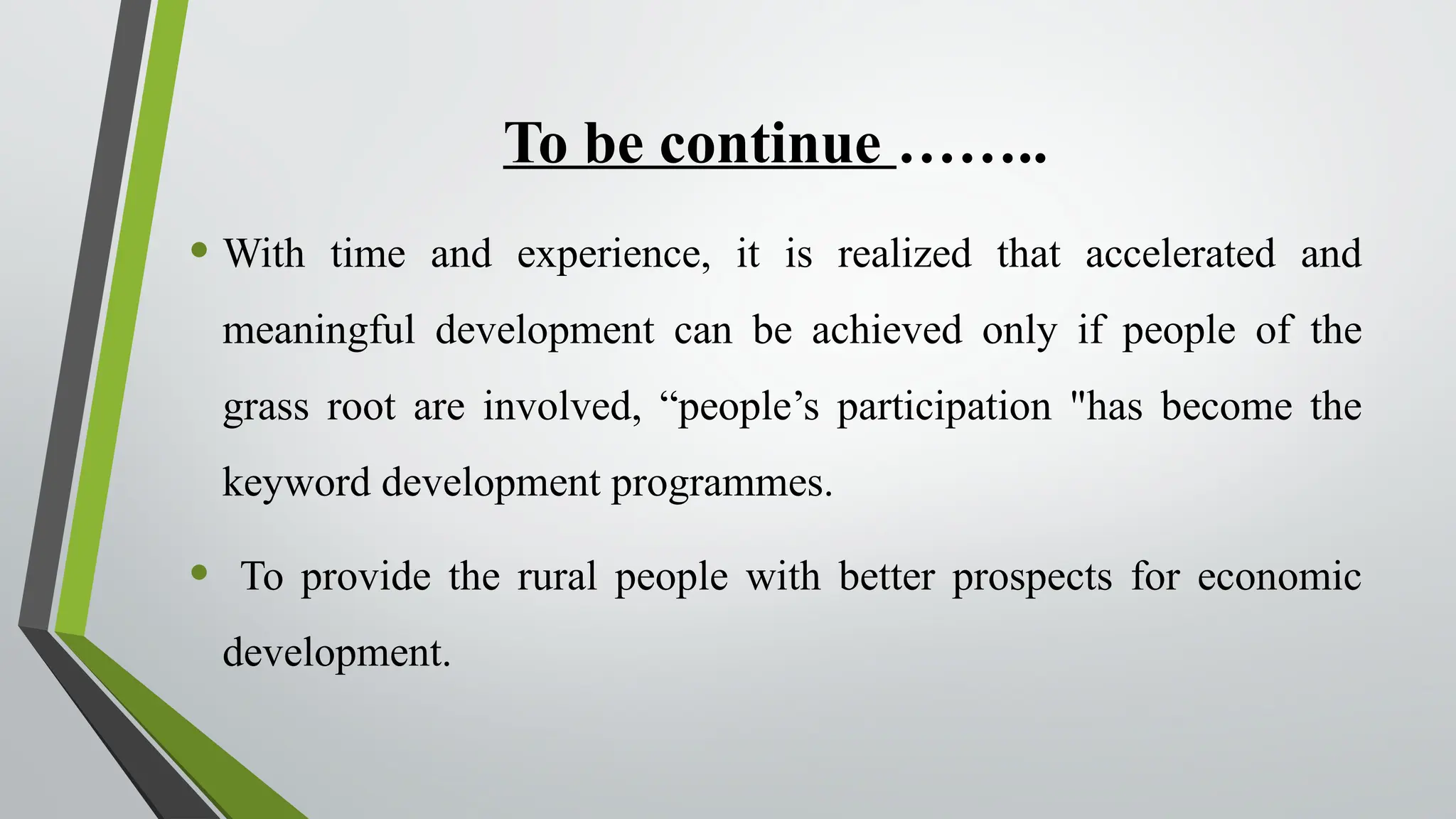 To be continue ……..

• With time and experience, it is realized that accelerated and meaningful development can be achieved only if people of the grass root are involved, “people’s participation "has become the keyword development programmes.

• To provide the rural people with better prospects for economic development.